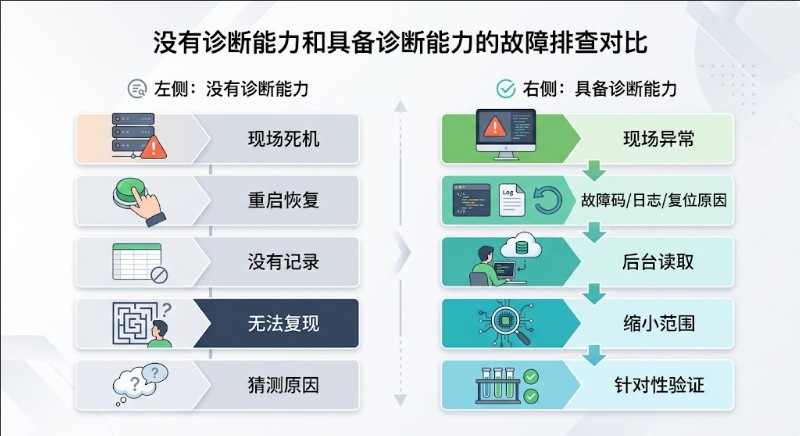 没有诊断能力和具备诊断能力的故障排查对比

左侧：没有诊断能力

现场死机

重启恢复

没有记录

无法复现

猜测原因

右侧：具备诊断能力

现场异常

Log

故障码/日志/复位原因

后台读取

缩小范围

针对性验证